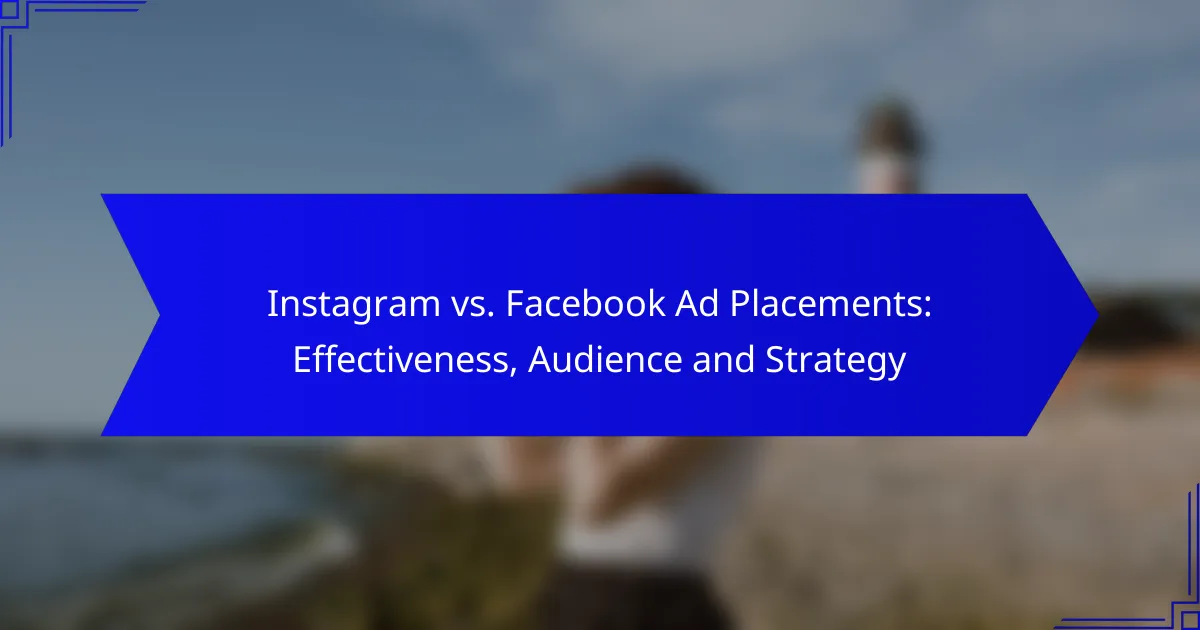 Instagram vs. Facebook Ad Placements: Effectiveness, Audience and Strategy